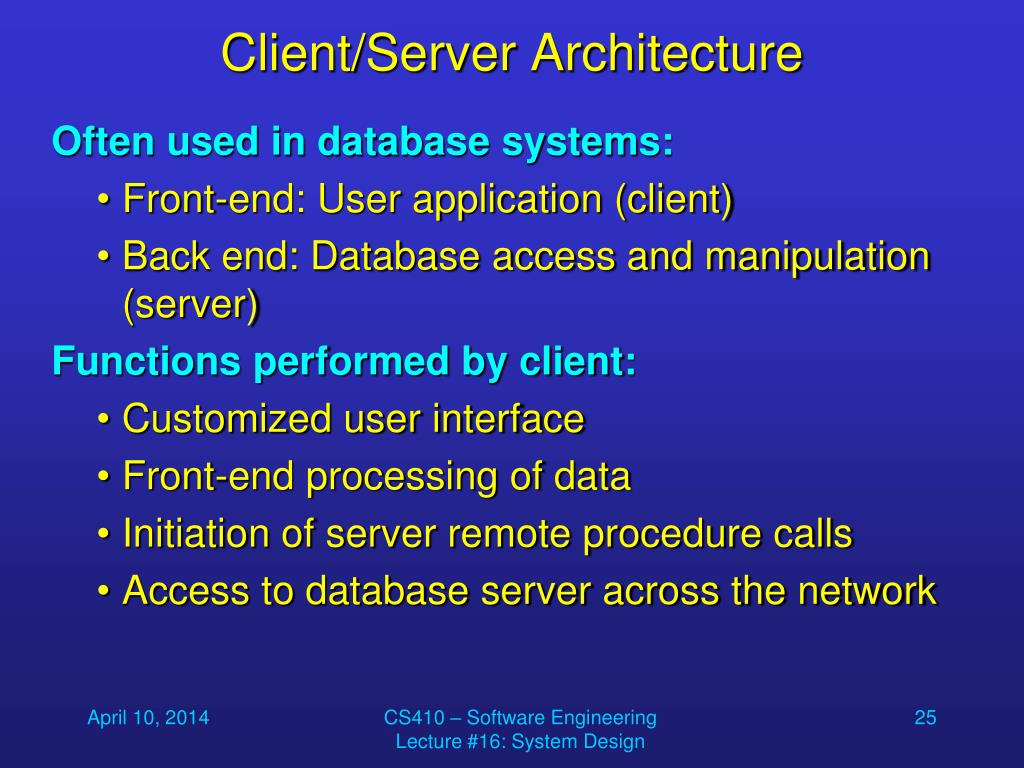 Client/Server Architecture

Often used in database systems:

• Front-end: User application (client)

• Back end: Database access and manipulation (server)

Functions performed by client:

• Customized user interface

• Front-end processing of data

• Initiation of server remote procedure calls

• Access to database server across the network

April 10, 2014

CS410 – Software Engineering
Lecture #16: System Design

25